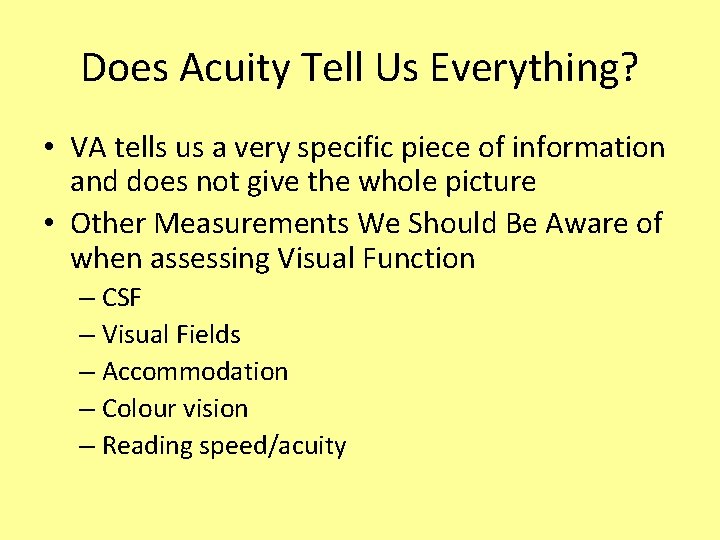 Does Acuity Tell Us Everything?

• VA tells us a very specific piece of information and does not give the whole picture

• Other Measurements We Should Be Aware of when assessing Visual Function

– CSF

– Visual Fields

– Accommodation

– Colour vision

– Reading speed/acuity